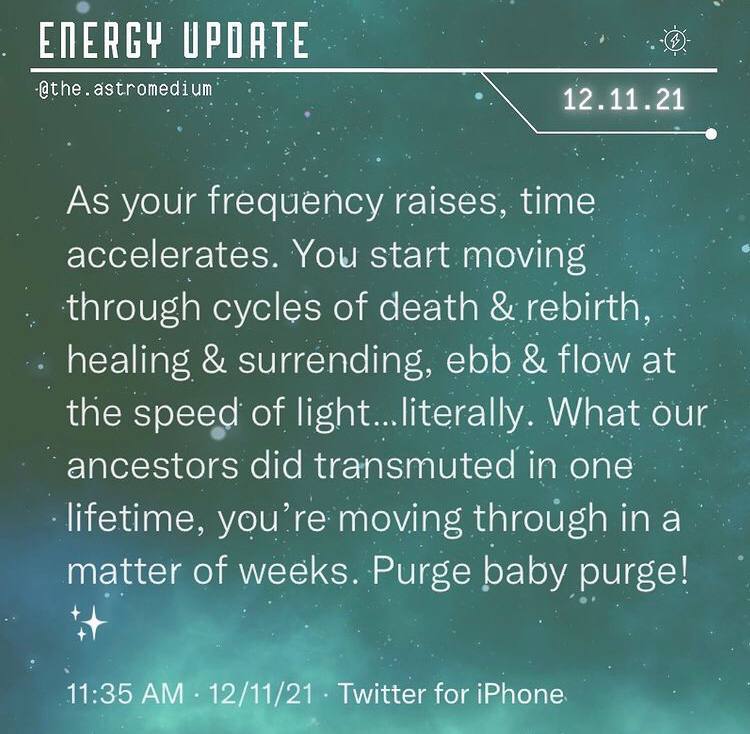 ENERGY UPDATE

@the.astromedium

12.11.21

As your frequency raises, time accelerates. You start moving through cycles of death & rebirth, healing & surrending, ebb & flow at the speed of light...literally. What our ancestors did transmuted in one lifetime, you're moving through in a matter of weeks. Purge baby purge! ✨

11:35 AM · 12/11/21 · Twitter for iPhone